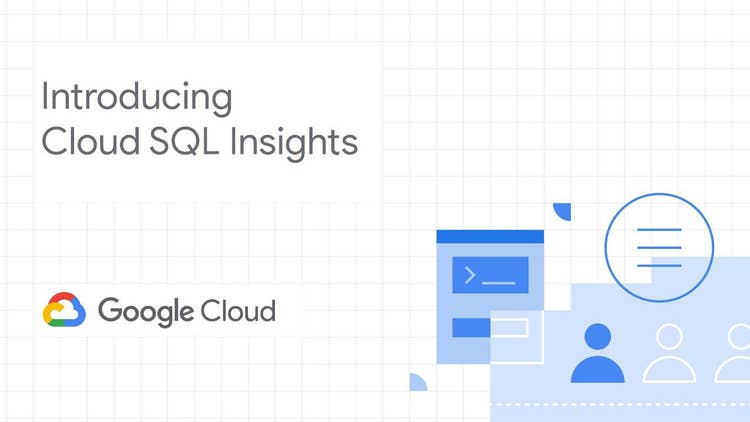 Introducing
Cloud SQL Insights

Google Cloud